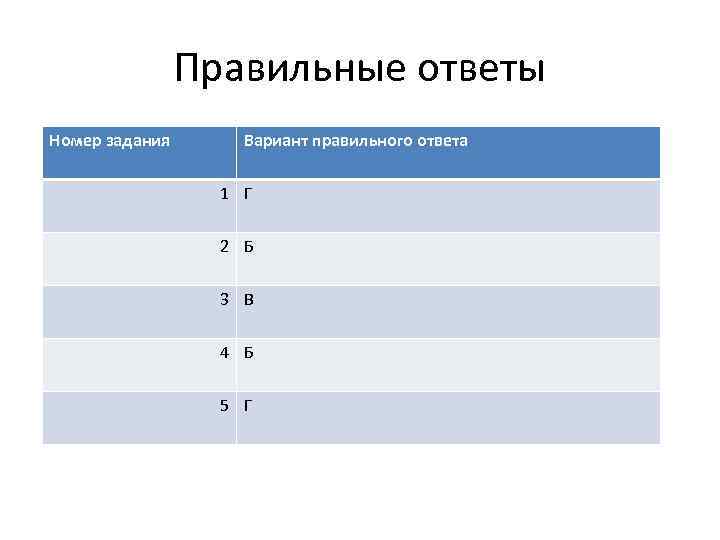 Правильные ответы

| Номер задания | Вариант правильного ответа |
|---|---|
| 1 | Г |
| 2 | Б |
| 3 | В |
| 4 | Б |
| 5 | Г |